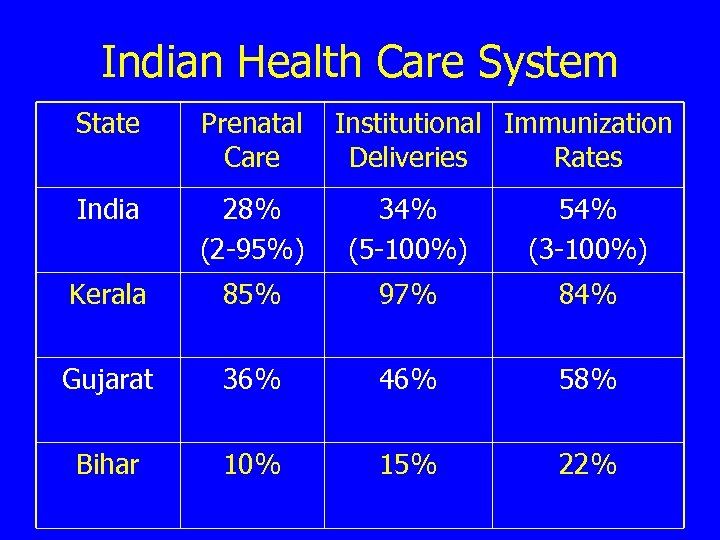 Indian Health Care System

| State | Prenatal Care | Institutional Deliveries | Immunization Rates |
|---|---|---|---|
| India | 28% (2-95%) | 34% (5-100%) | 54% (3-100%) |
| Kerala | 85% | 97% | 84% |
| Gujarat | 36% | 46% | 58% |
| Bihar | 10% | 15% | 22% |